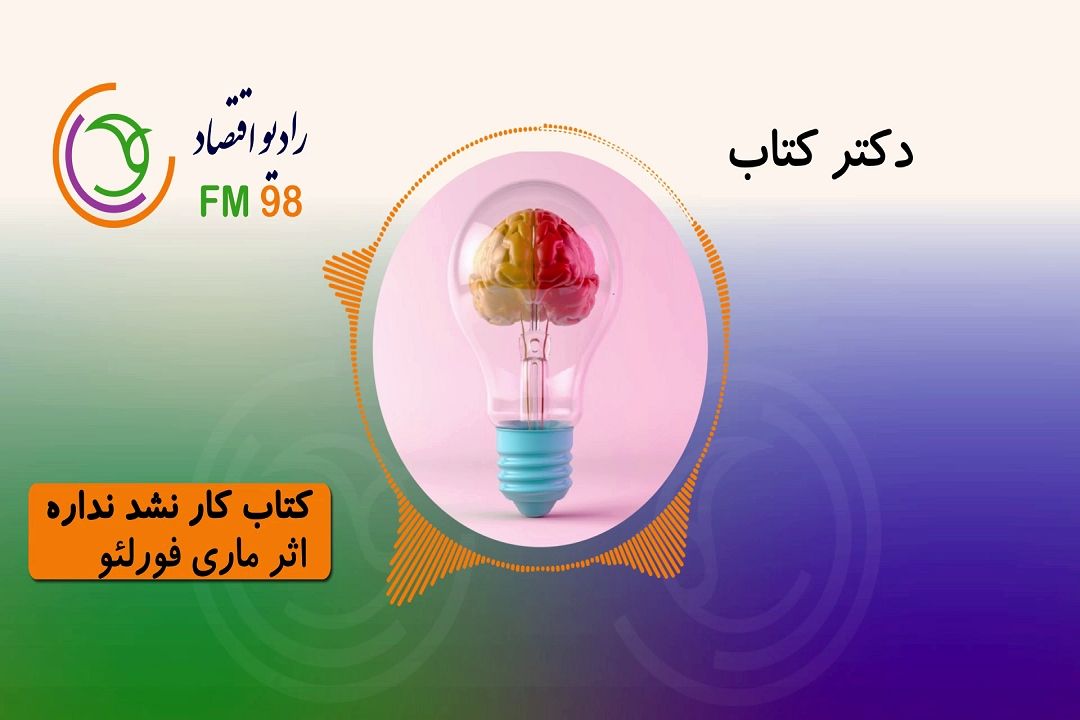 رادیو اقتصاد
FM 98

دکتر کتاب

کتاب کار نشد نداره
اثر ماری فورلئو